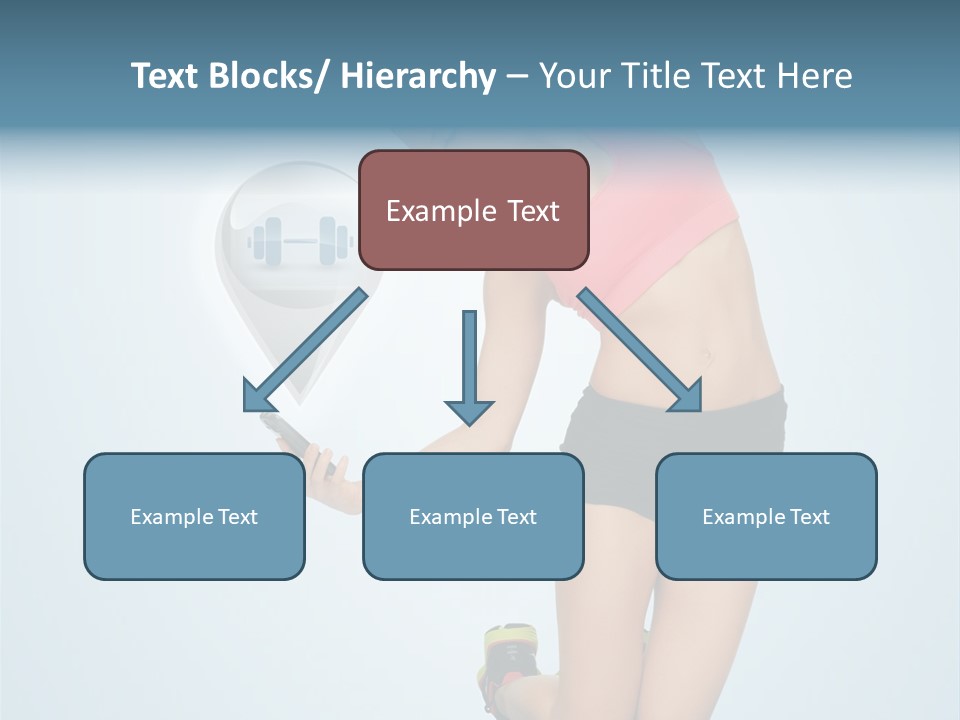 Text Blocks/ Hierarchy – Your Title Text Here

Example Text

Example Text

Example Text

Example Text